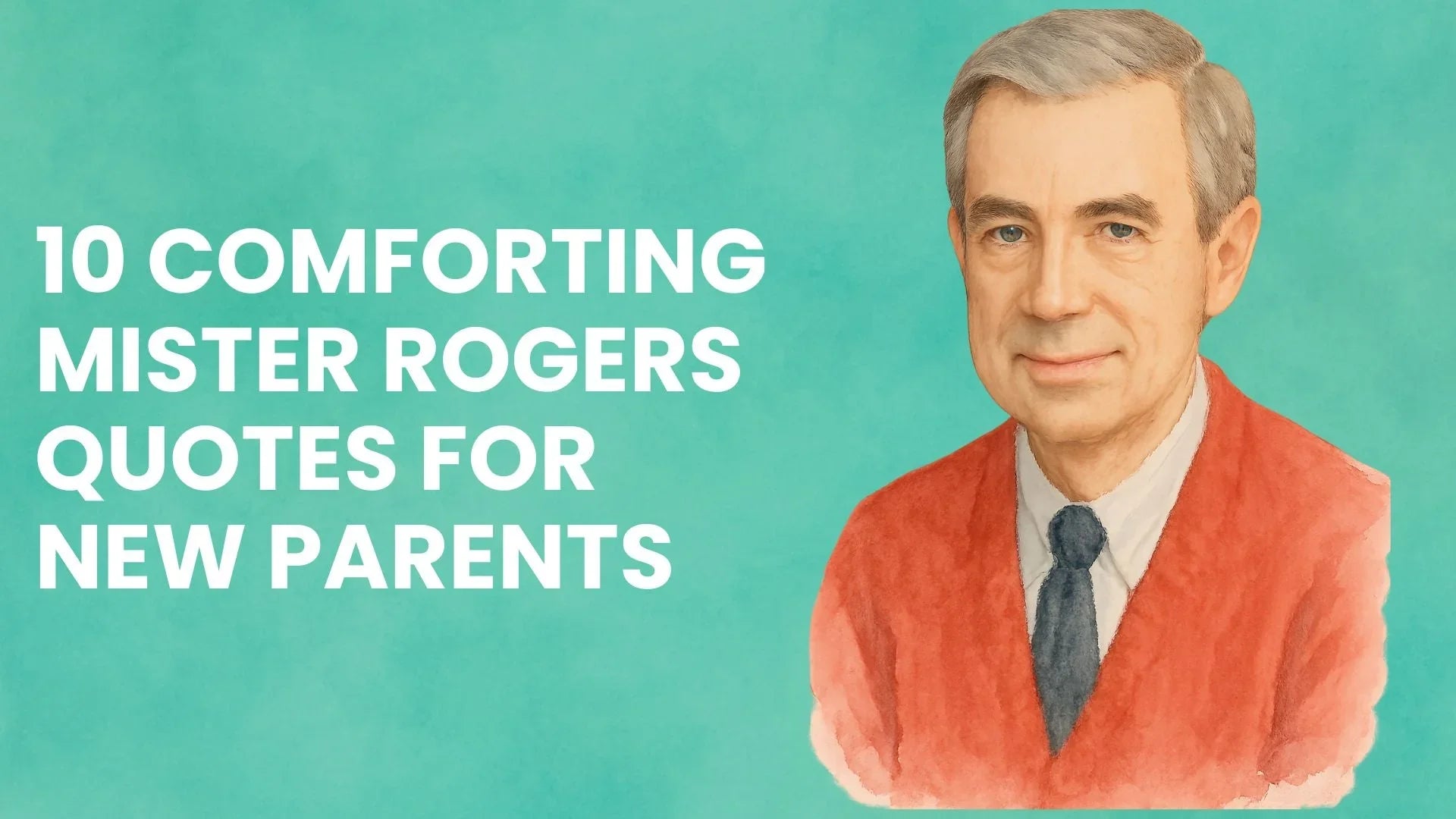 10 COMFORTING MISTER ROGERS QUOTES FOR NEW PARENTS